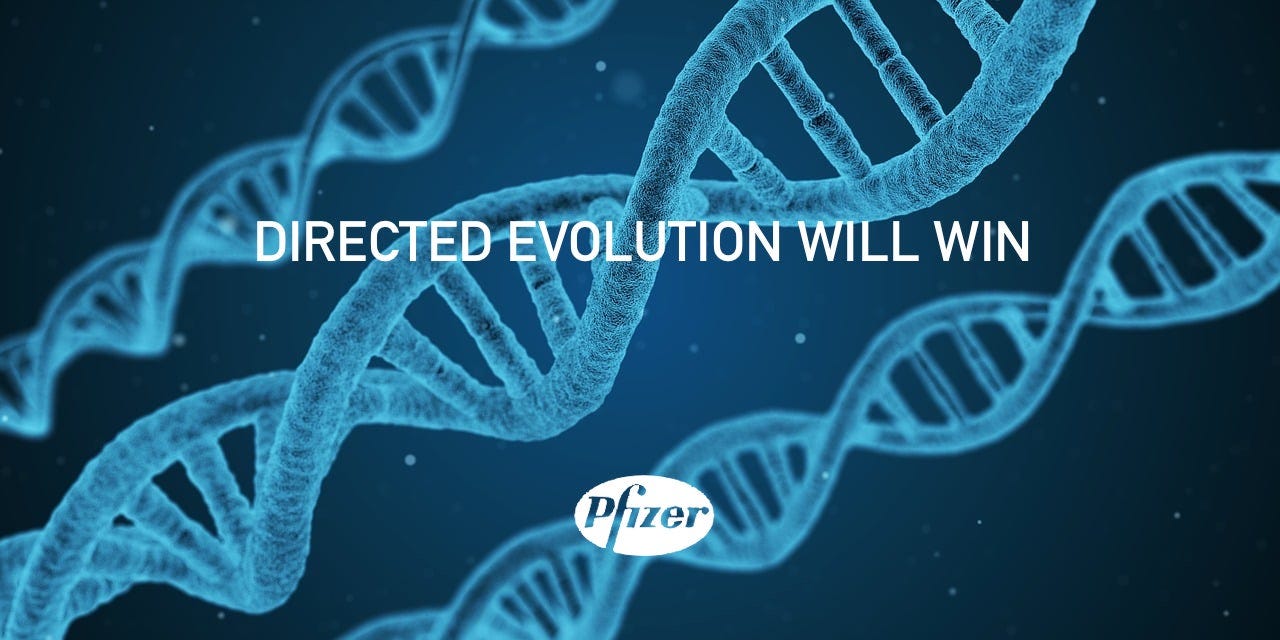 DIRECTED EVOLUTION WILL WIN

Pfizer